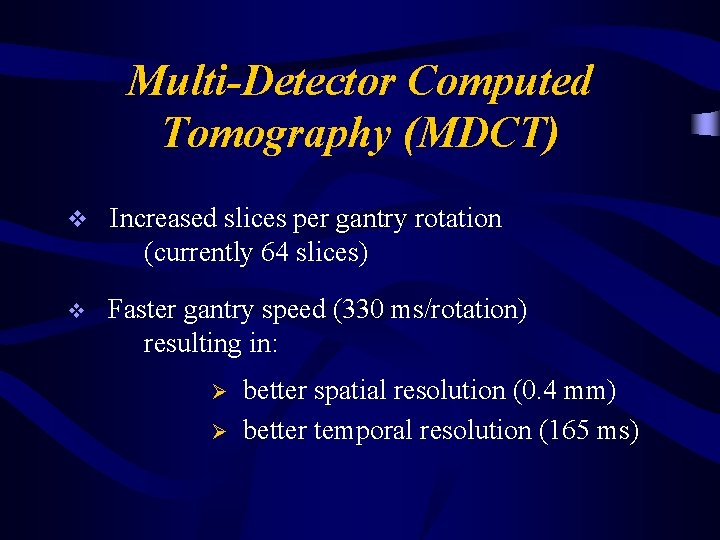 Multi-Detector Computed Tomography (MDCT)

❖ Increased slices per gantry rotation (currently 64 slices)

❖ Faster gantry speed (330 ms/rotation) resulting in:

➢ better spatial resolution (0.4 mm)
➢ better temporal resolution (165 ms)